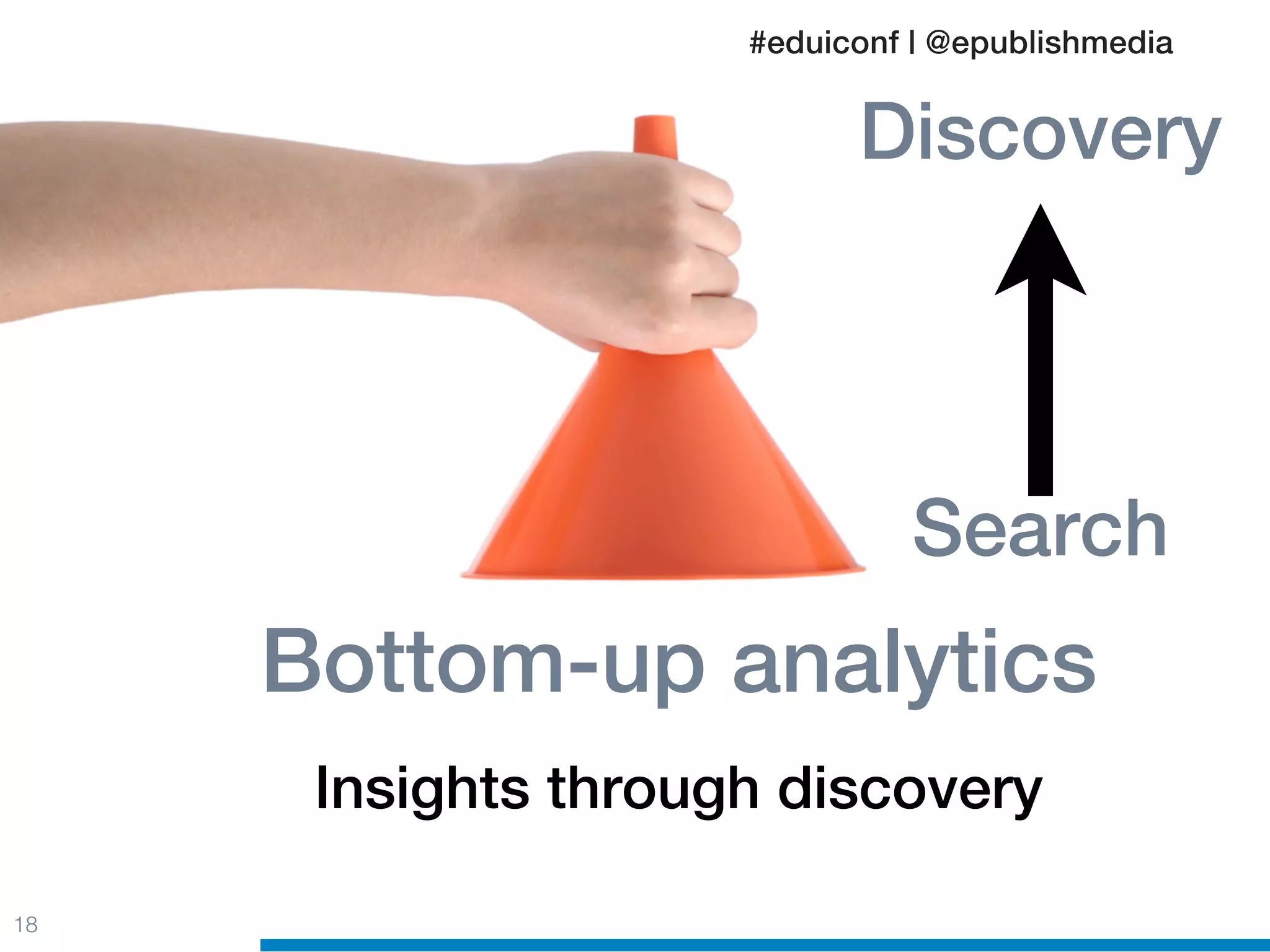 #eduiconf | @epublishmedia

Discovery

Search

Bottom-up analytics

Insights through discovery

18